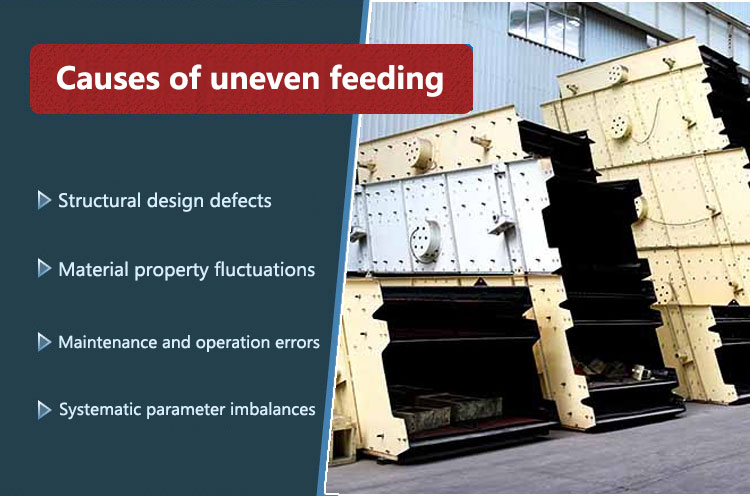 Causes of uneven feeding

Structural design defects

Material property fluctuations

Maintenance and operation errors

Systematic parameter imbalances